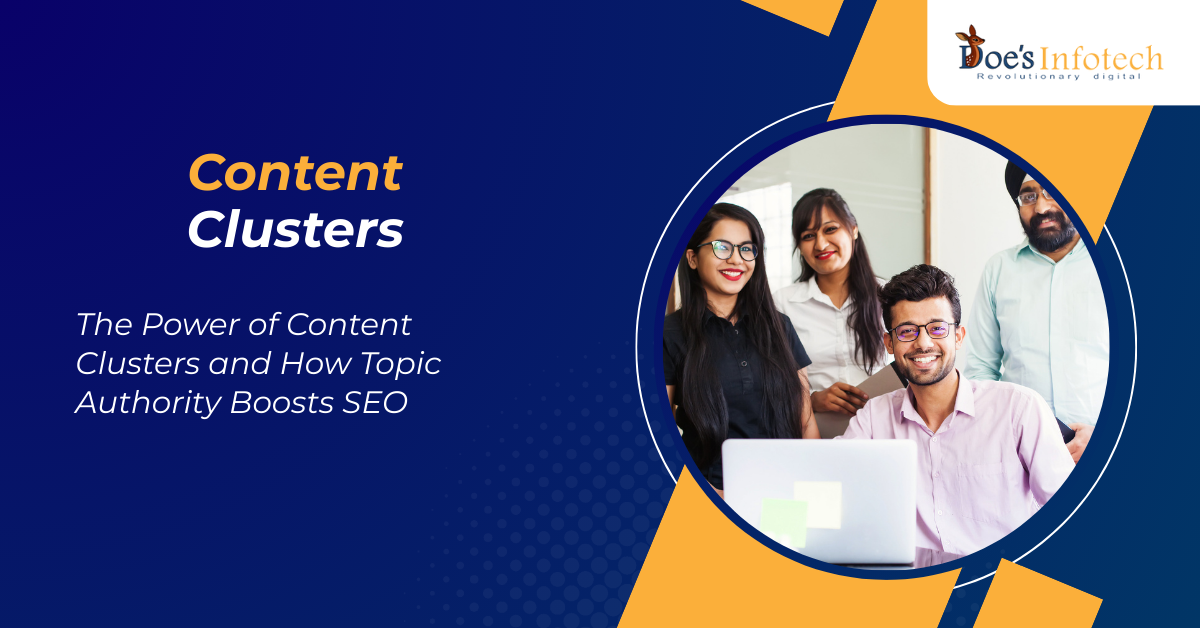 Doe's Infotech
Revolutionary digital

Content Clusters

The Power of Content Clusters and How Topic Authority Boosts SEO